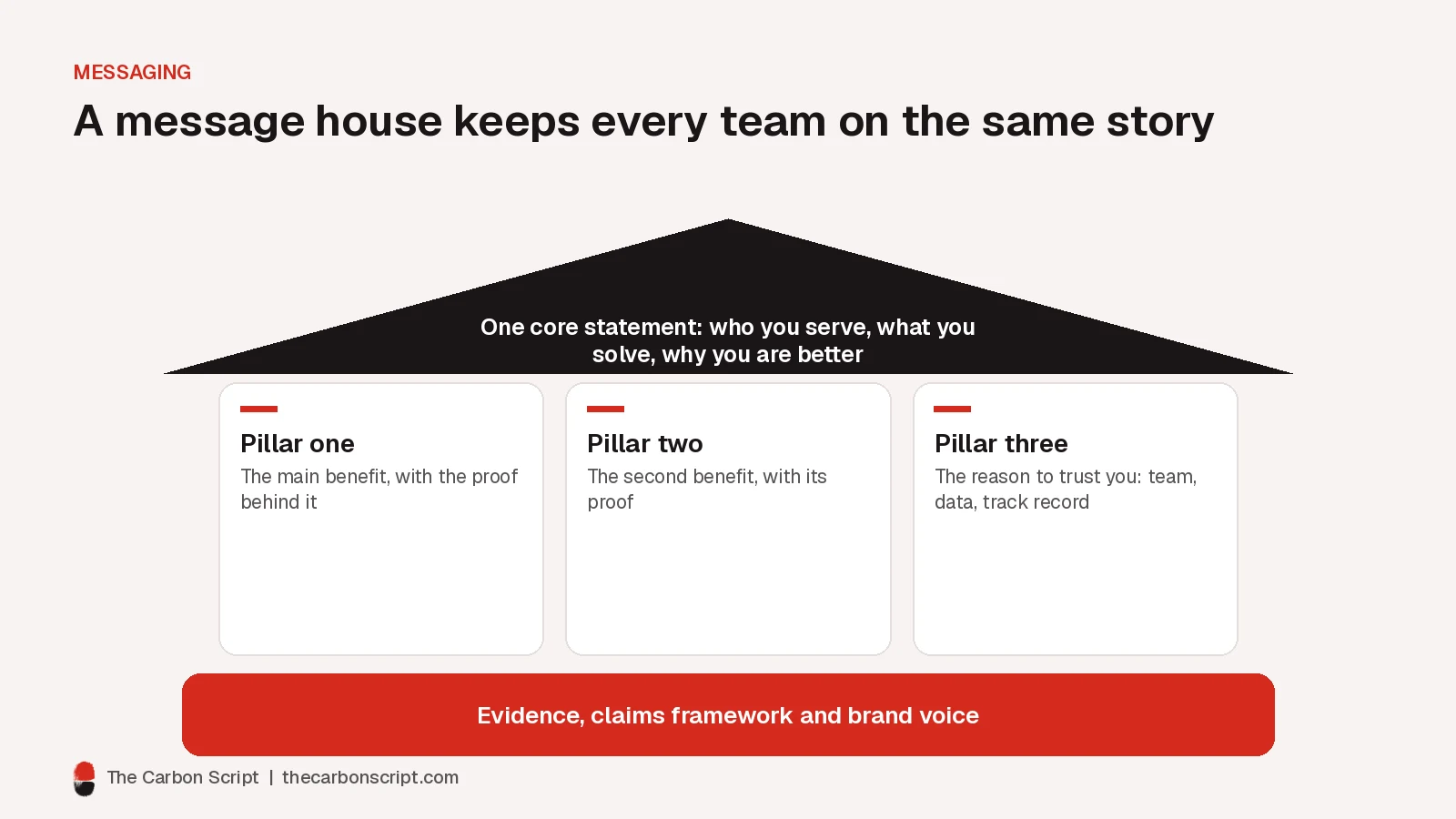 MESSAGING

A message house keeps every team on the same story

One core statement: who you serve, what you solve, why you are better

Pillar one

The main benefit, with the proof behind it

Pillar two

The second benefit, with its proof

Pillar three

The reason to trust you: team, data, track record

Evidence, claims framework and brand voice

The Carbon Script | thecarbonscript.com